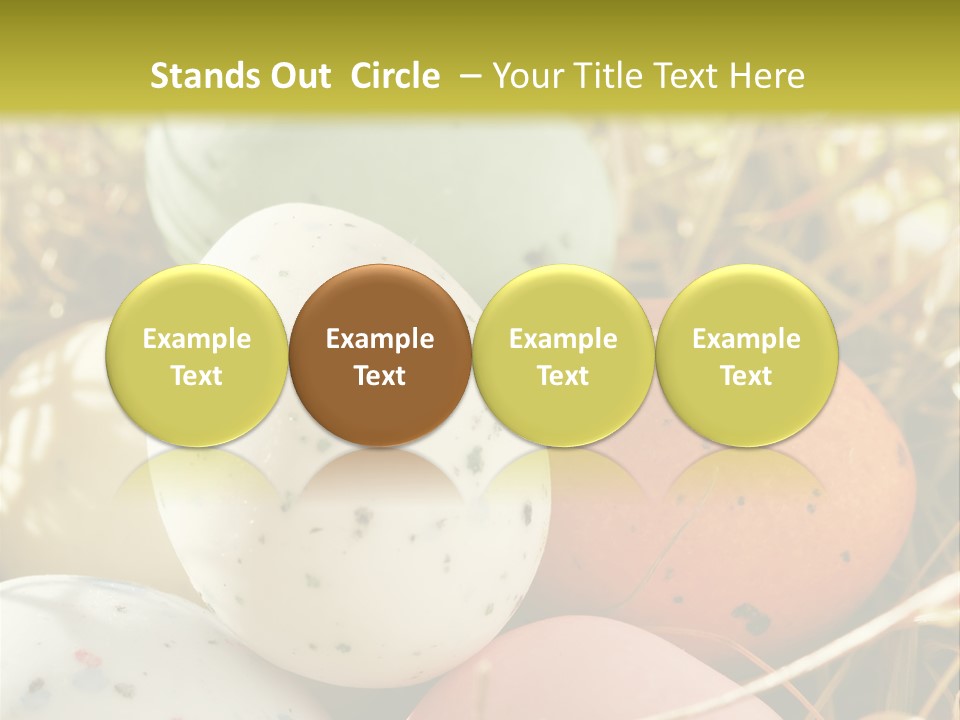 Stands Out Circle – Your Title Text Here

Example Text

Example Text

Example Text

Example Text